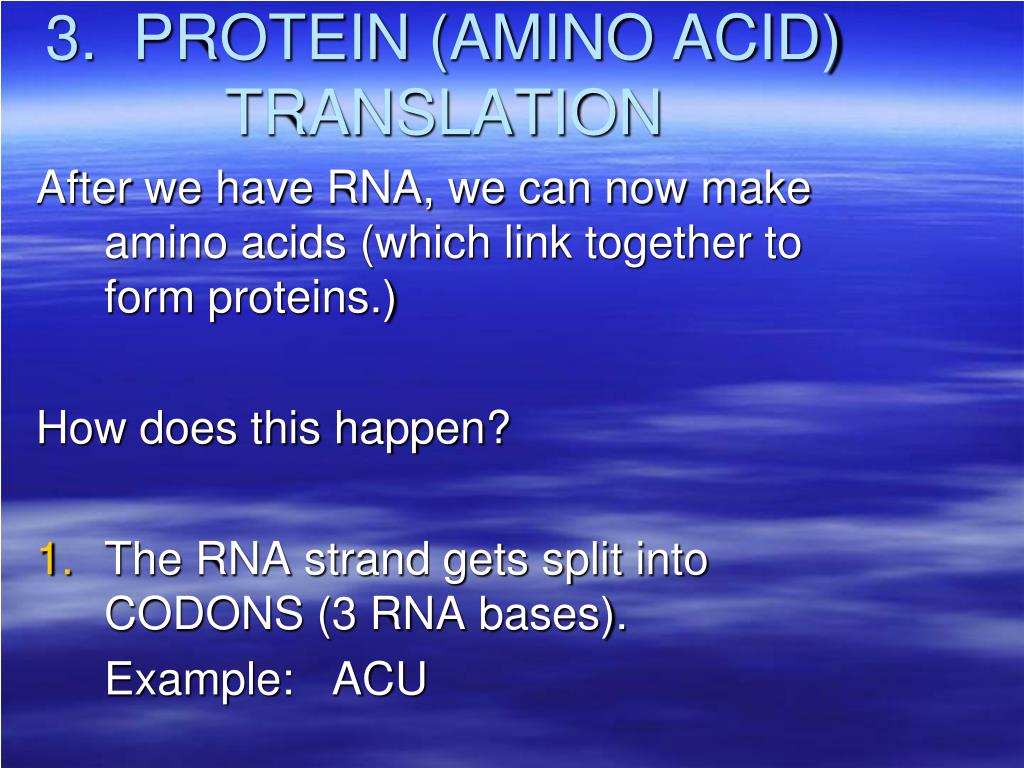 3. PROTEIN (AMINO ACID) TRANSLATION

After we have RNA, we can now make amino acids (which link together to form proteins.)

How does this happen?

1. The RNA strand gets split into CODONS (3 RNA bases).

Example: ACU